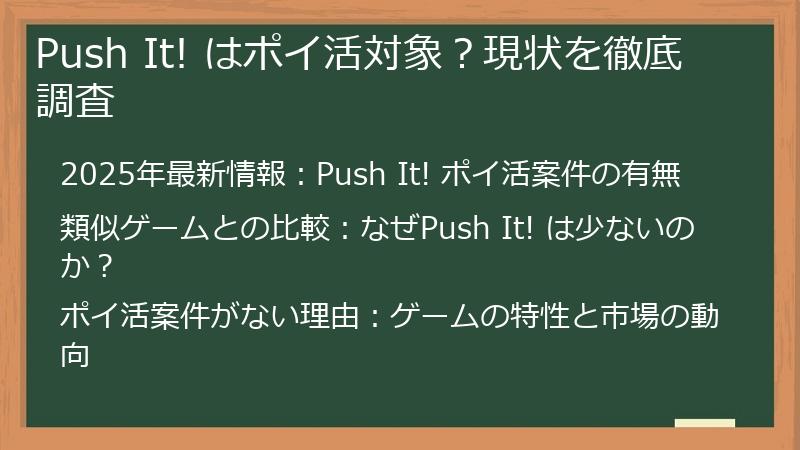 Push It! はポイ活対象？現状を徹底調査

2025年最新情報：Push It! ポイ活案件の有無

類似ゲームとの比較：なぜPush It! は少ないのか？

ポイ活案件がない理由：ゲームの特性と市場の動向